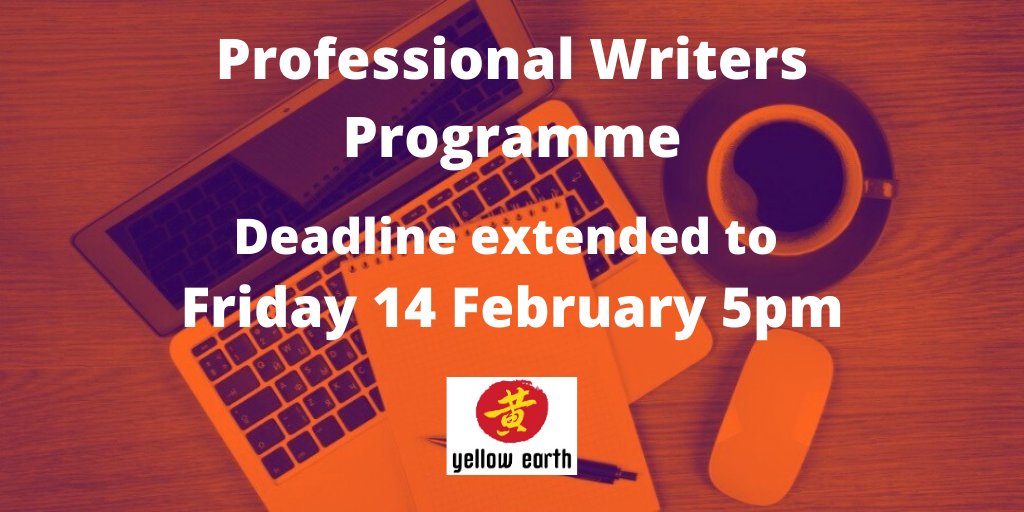 Professional Writers Programme

Deadline extended to Friday 14 February 5pm

黄

yellow earth